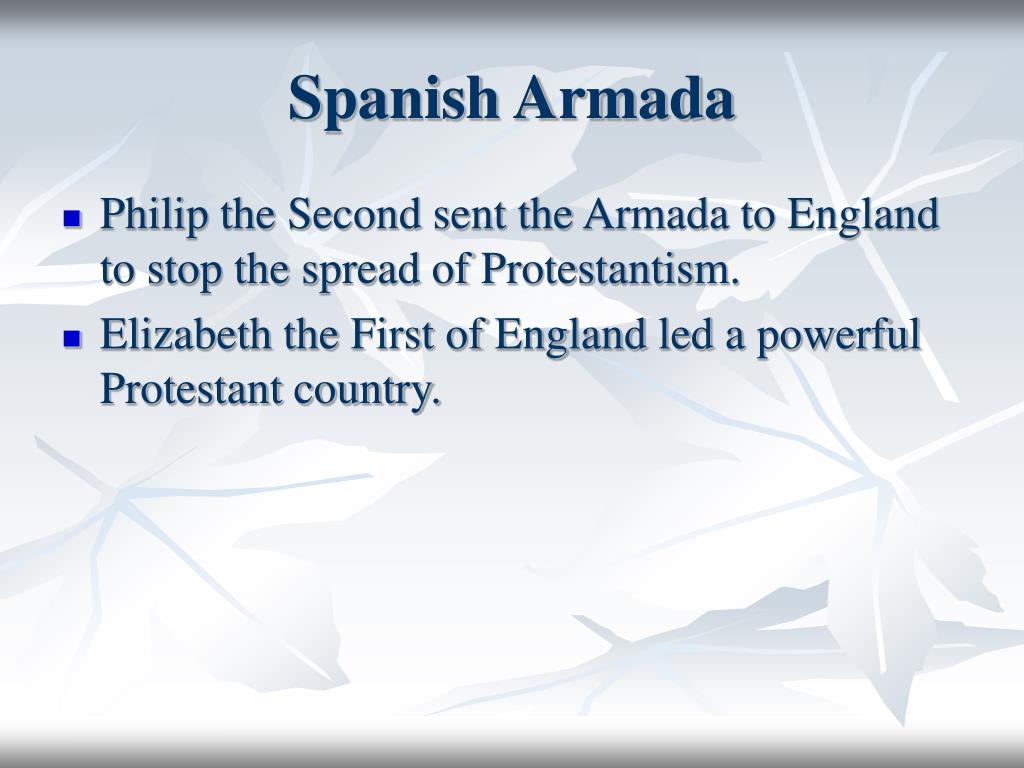 Spanish Armada

Philip the Second sent the Armada to England to stop the spread of Protestantism.

Elizabeth the First of England led a powerful Protestant country.